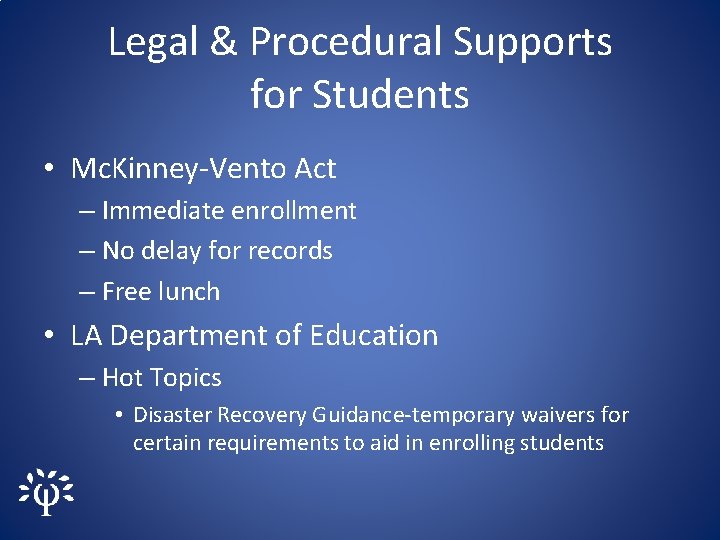 Legal & Procedural Supports for Students

• McKinney-Vento Act
 – Immediate enrollment
 – No delay for records
 – Free lunch
• LA Department of Education
 – Hot Topics
  • Disaster Recovery Guidance-temporary waivers for certain requirements to aid in enrolling students